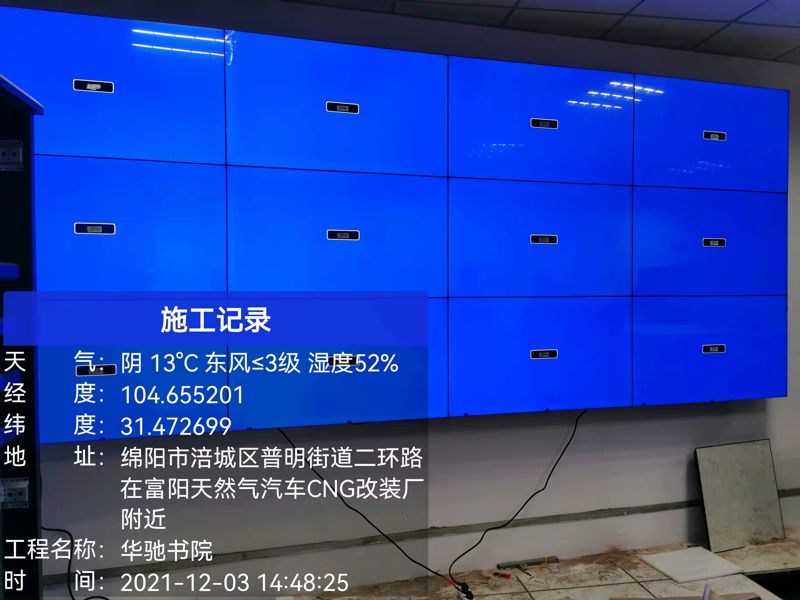 施工记录

天　　气：阴 13°C 东风≤3级 湿度52%
经　　度：104.655201
纬　　度：31.472699
地　　址：绵阳市涪城区普明街道二环路在富阳天然气汽车CNG改装厂附近
工程名称：华驰书院
时　　间：2021-12-03 14:48:25